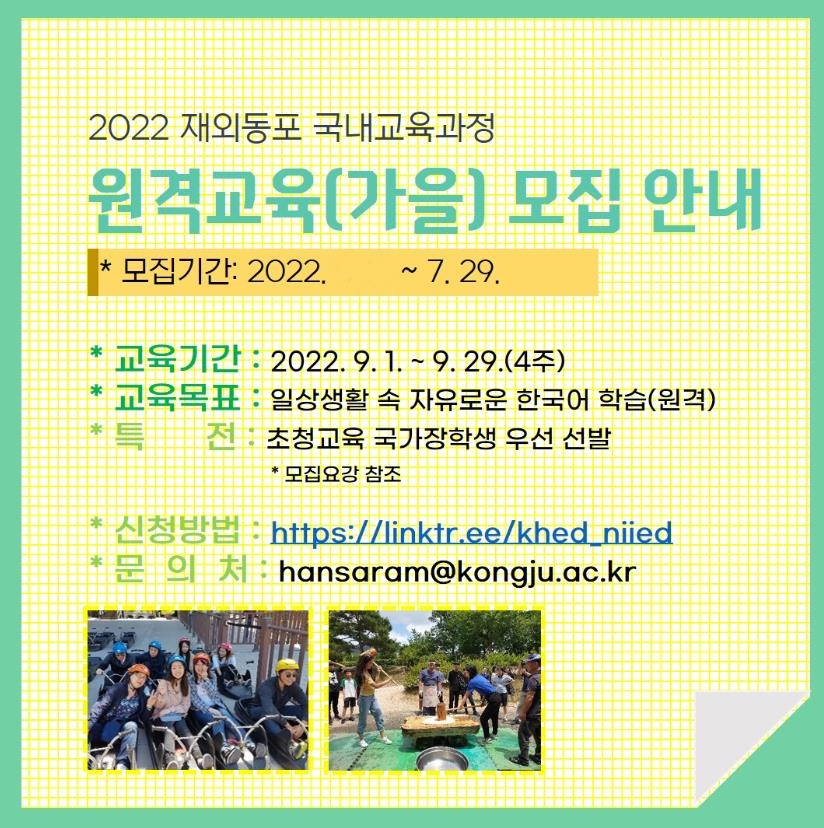 2022 재외동포 국내교육과정

원격교육(가을) 모집 안내

* 모집기간: 2022. ~ 7. 29.

* 교육기간 : 2022. 9. 1. ~ 9. 29.(4주)
* 교육목표 : 일상생활 속 자유로운 한국어 학습(원격)
* 특 전 : 초청교육 국가장학생 우선 선발
* 모집요강 참조

* 신청방법 : https://linktr.ee/khed_niied
* 문 의 처 : hansaram@kongju.ac.kr